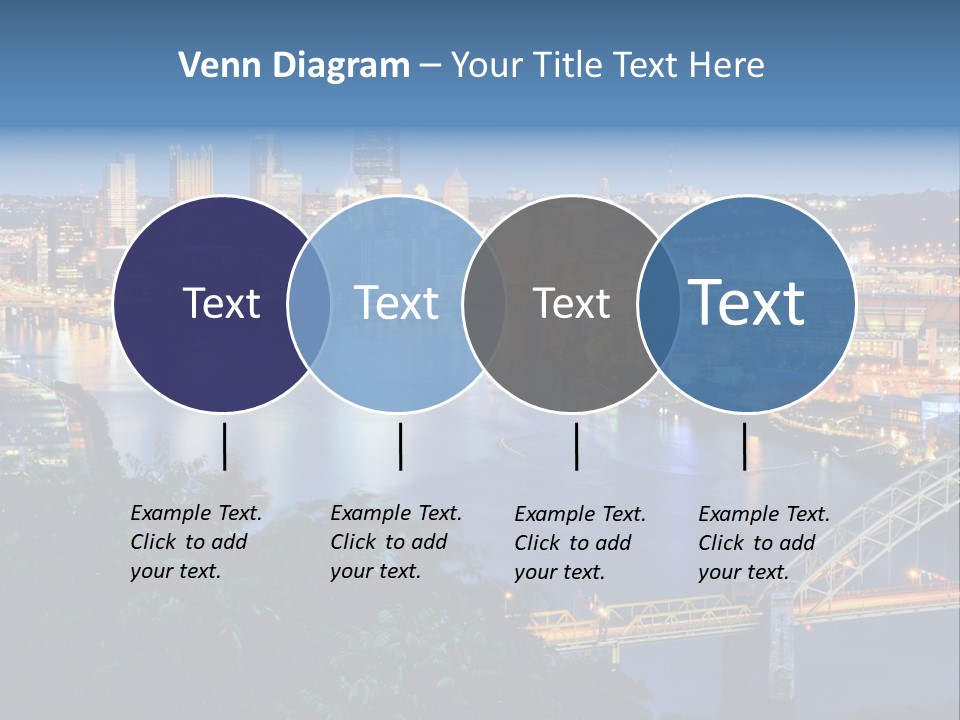 Venn Diagram – Your Title Text Here

Text

Text

Text

Text

Example Text. Click to add your text.

Example Text. Click to add your text.

Example Text. Click to add your text.

Example Text. Click to add your text.